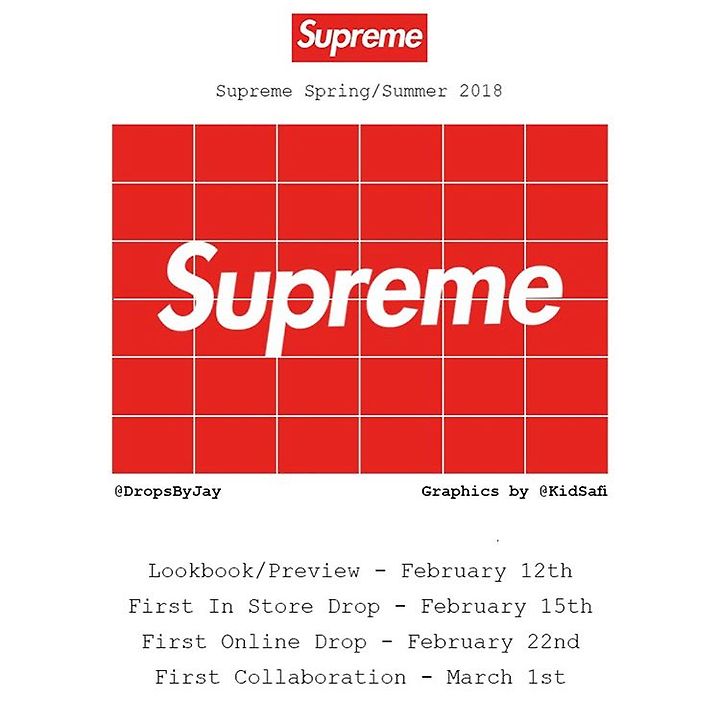 Supreme

Supreme Spring/Summer 2018

Supreme

@DropsByJay

Graphics by @KidSafi

Lookbook/Preview - February 12th
First In Store Drop - February 15th
First Online Drop - February 22nd
First Collaboration - March 1st